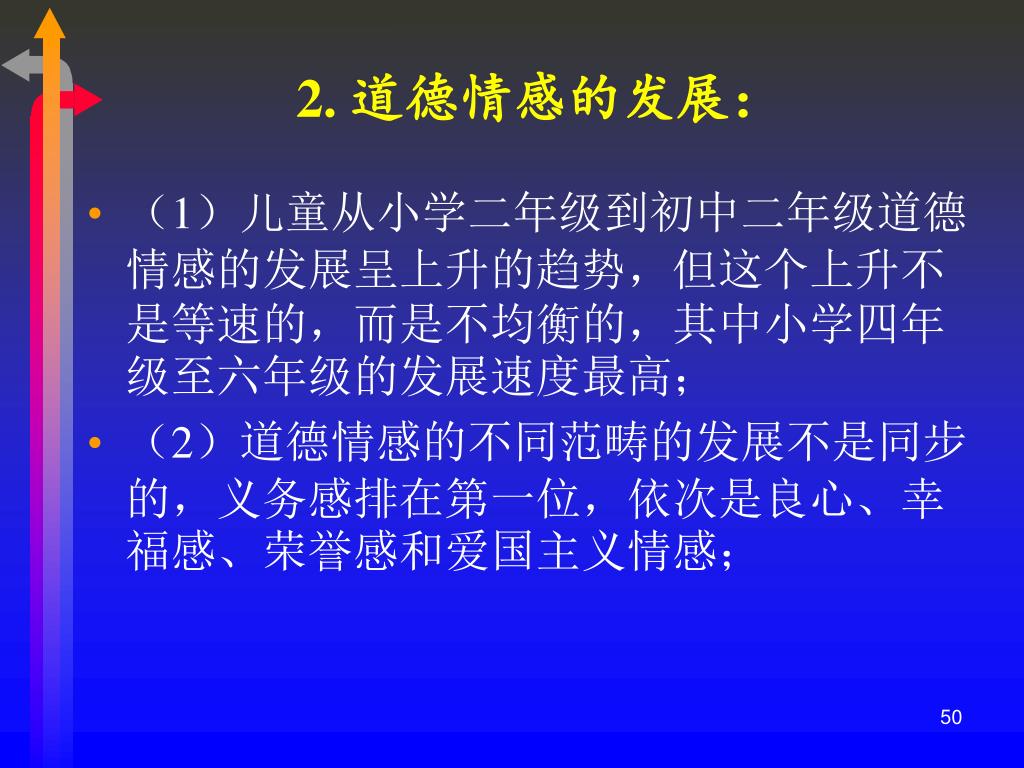 2. 道德情感的发展：

• （1）儿童从小学二年级到初中二年级道德情感的发展呈上升的趋势，但这个上升不是等速的，而是不均衡的，其中小学四年级至六年级的发展速度最高；

• （2）道德情感的不同范畴的发展不是同步的，义务感排在第一位，依次是良心、幸福感、荣誉感和爱国主义情感；

50